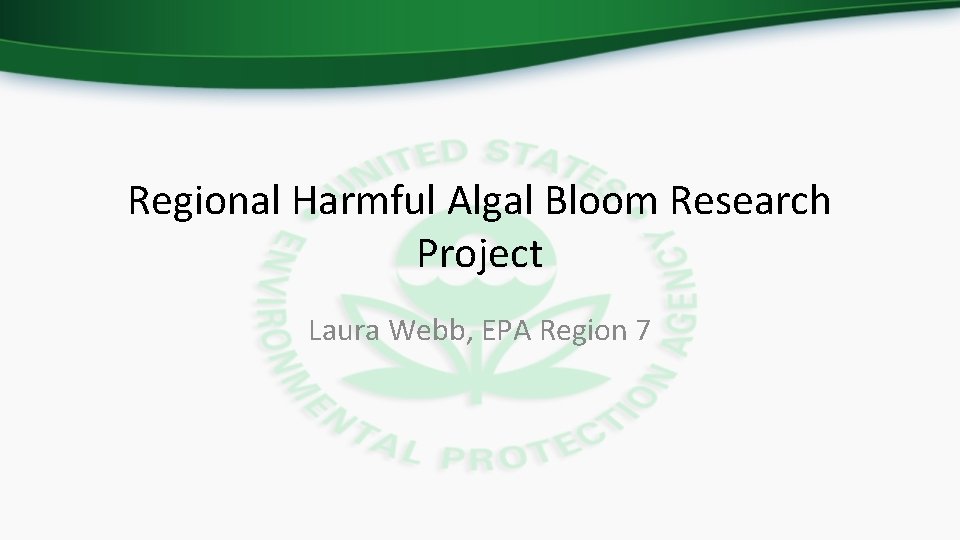 UNITED STATES ENVIRONMENTAL PROTECTION AGENCY

Regional Harmful Algal Bloom Research Project

Laura Webb, EPA Region 7